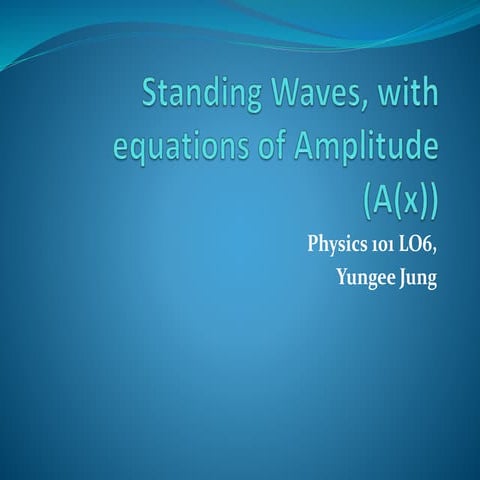 Standing Waves, with equations of Amplitude (A(x))

Physics 101 LO6,
Yungee Jung